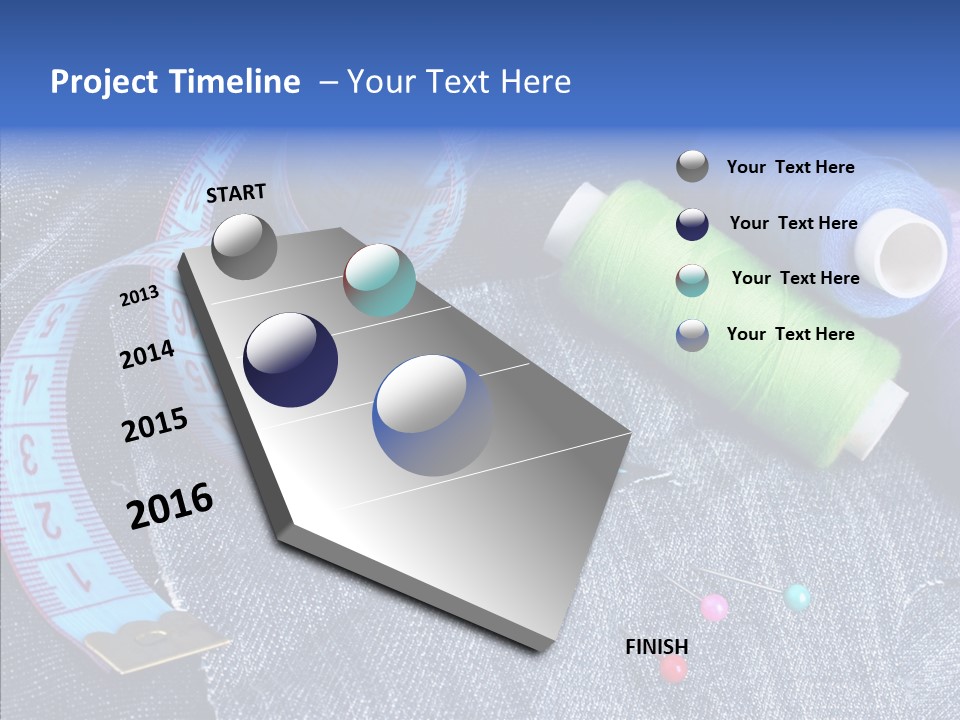 Project Timeline – Your Text Here

START

2013

2014

2015

2016

Your Text Here

Your Text Here

Your Text Here

Your Text Here

FINISH